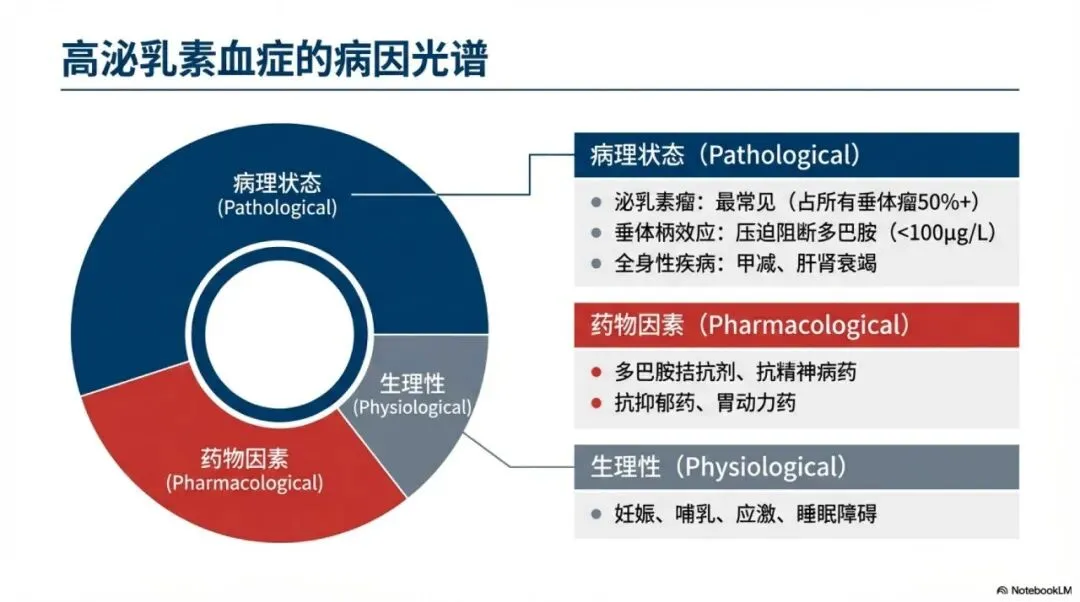 高泌乳素血症的病因光谱

病理状态
(Pathological)

生理性
(Physiological)

药物因素
(Pharmacological)

病理状态（Pathological）

- 泌乳素瘤：最常见（占所有垂体瘤50%+）
- 垂体柄效应：压迫阻断多巴胺（<100μg/L）
- 全身性疾病：甲减、肝肾衰竭

药物因素（Pharmacological）

- 多巴胺拮抗剂、抗精神病药
- 抗抑郁药、胃动力药

生理性（Physiological）

- 妊娠、哺乳、应激、睡眠障碍

NotebookLM